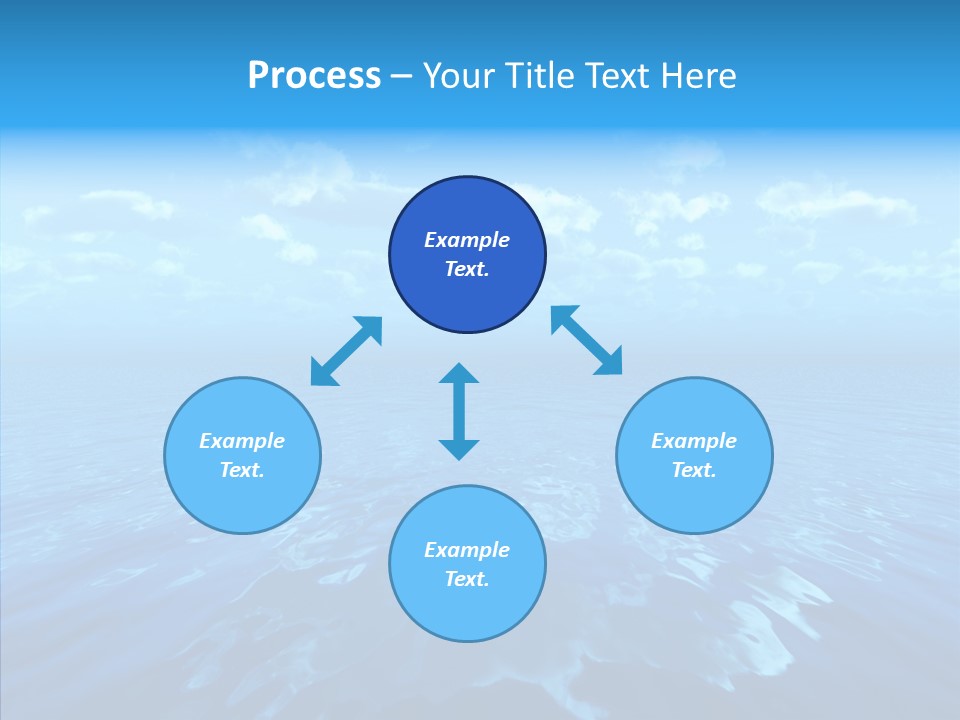 Process – Your Title Text Here

Example Text.

Example Text.

Example Text.

Example Text.